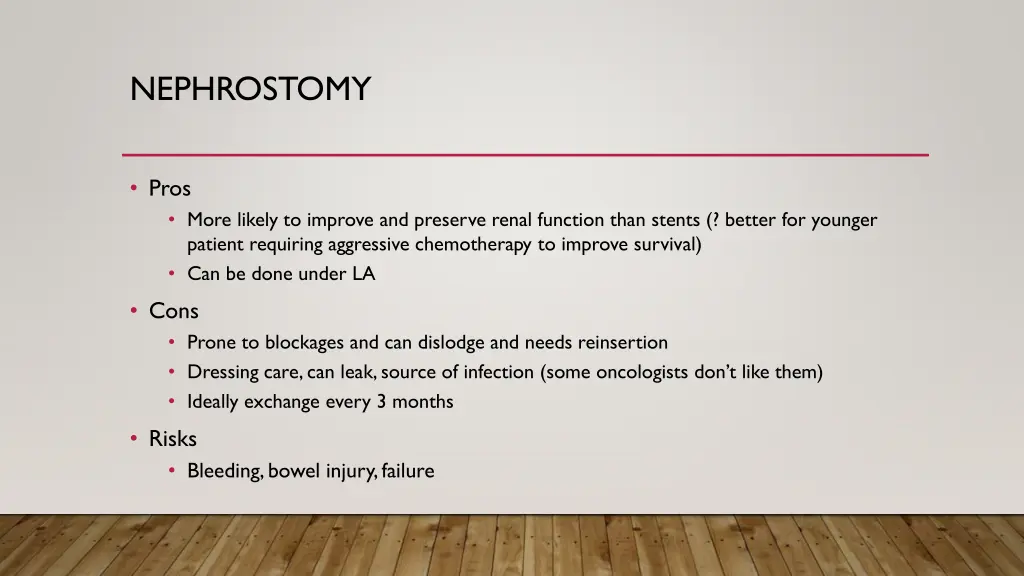 NEPHROSTOMY

• Pros
  • More likely to improve and preserve renal function than stents (? better for younger patient requiring aggressive chemotherapy to improve survival)
  • Can be done under LA
• Cons
  • Prone to blockages and can dislodge and needs reinsertion
  • Dressing care, can leak, source of infection (some oncologists don't like them)
  • Ideally exchange every 3 months
• Risks
  • Bleeding, bowel injury, failure